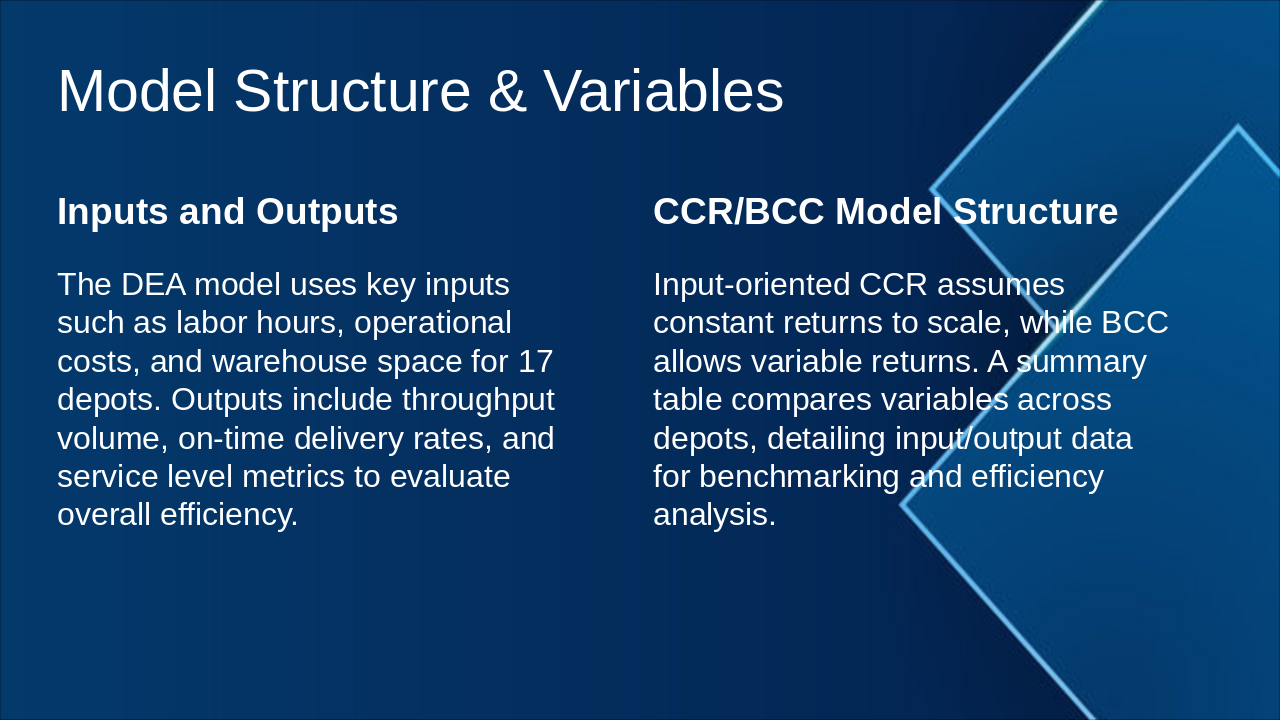 Model Structure & Variables

Inputs and Outputs

The DEA model uses key inputs such as labor hours, operational costs, and warehouse space for 17 depots. Outputs include throughput volume, on-time delivery rates, and service level metrics to evaluate overall efficiency.

CCR/BCC Model Structure

Input-oriented CCR assumes constant returns to scale, while BCC allows variable returns. A summary table compares variables across depots, detailing input/output data for benchmarking and efficiency analysis.